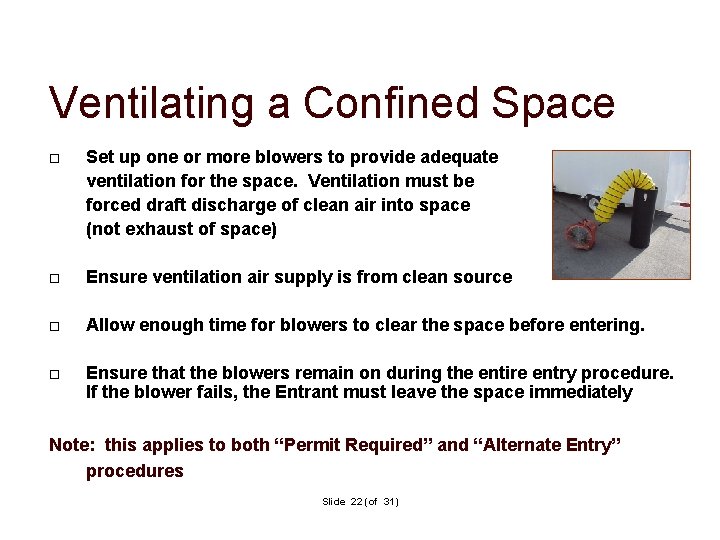 Ventilating a Confined Space

□ Set up one or more blowers to provide adequate ventilation for the space. Ventilation must be forced draft discharge of clean air into space (not exhaust of space)

□ Ensure ventilation air supply is from clean source

□ Allow enough time for blowers to clear the space before entering.

□ Ensure that the blowers remain on during the entire entry procedure. If the blower fails, the Entrant must leave the space immediately

Note: this applies to both “Permit Required” and “Alternate Entry” procedures

Slide 22 (of 31)